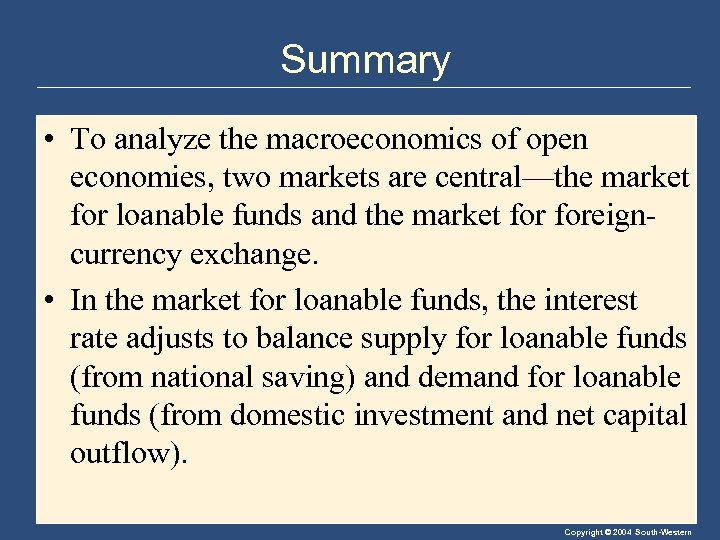 Summary

• To analyze the macroeconomics of open economies, two markets are central—the market for loanable funds and the market for foreign-currency exchange.

• In the market for loanable funds, the interest rate adjusts to balance supply for loanable funds (from national saving) and demand for loanable funds (from domestic investment and net capital outflow).

Copyright © 2004 South-Western